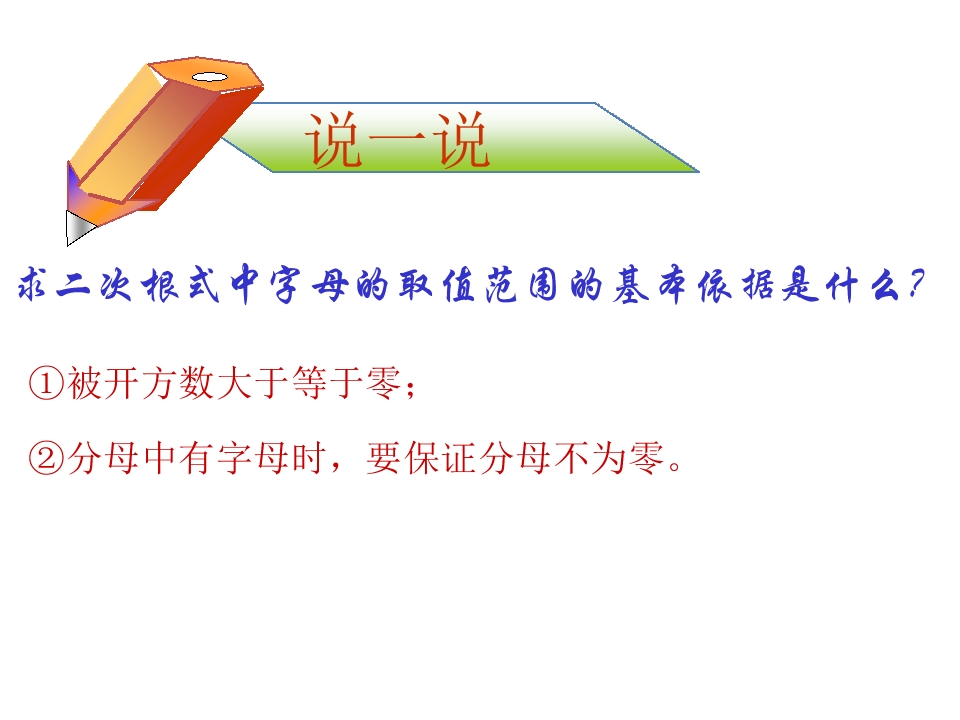 说一说

求二次根式中字母的取值范围的基本依据是什么？

①被开方数大于等于零；

②分母中有字母时，要保证分母不为零。